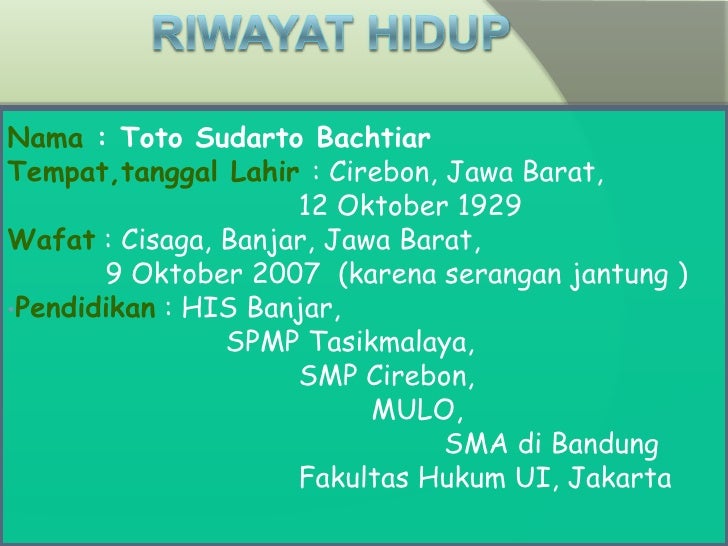 RIWAYAT HIDUP

Nama : Toto Sudarto Bachtiar
Tempat,tanggal Lahir : Cirebon, Jawa Barat, 12 Oktober 1929
Wafat : Cisaga, Banjar, Jawa Barat, 9 Oktober 2007 (karena serangan jantung )
Pendidikan : HIS Banjar,
SPMP Tasikmalaya,
SMP Cirebon,
MULO,
SMA di Bandung
Fakultas Hukum UI, Jakarta